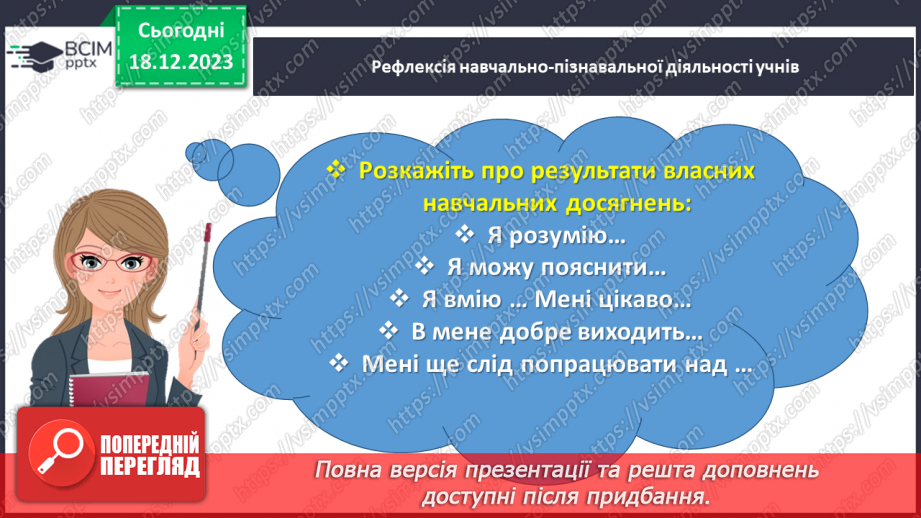 ВСІМ pptx

Сьогодні
18.12.2023

Рефлексія навчально-пізнавальної діяльності учнів

❖ Розкажіть про результати власних навчальних досягнень:
❖ Я розумію…
❖ Я можу пояснити…
❖ Я вмію … Мені цікаво…
❖ В мене добре виходить…
❖ Мені ще слід попрацювати над …

ПОПЕРЕДНІЙ ПЕРЕГЛЯД

Повна версія презентації та решта доповнень доступні після придбання.

https://vsimpptx.com